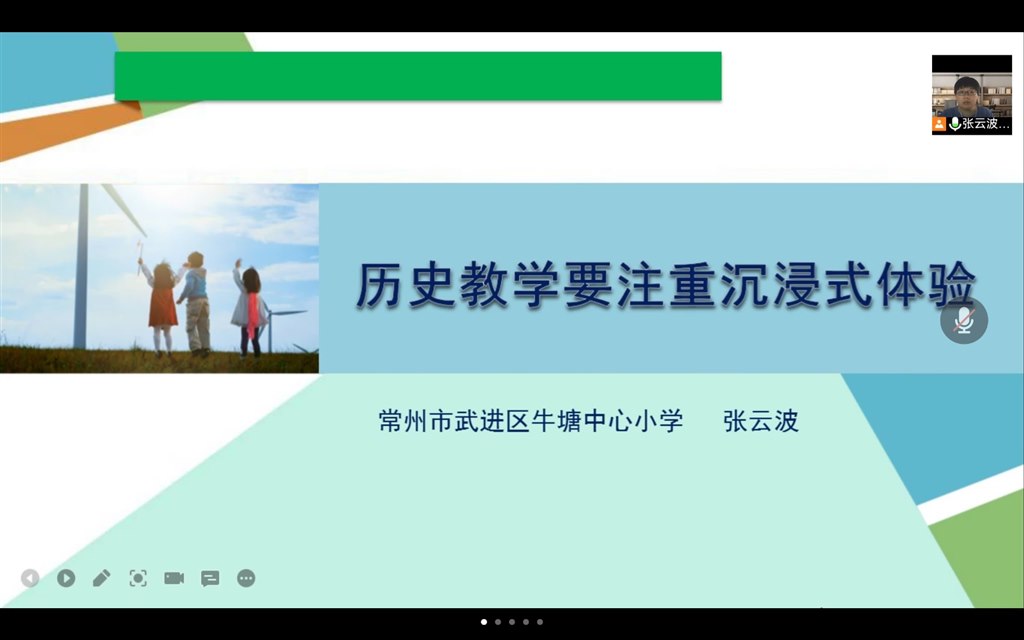 张云波...

历史教学要注重沉浸式体验

常州市武进区牛塘中心小学　张云波